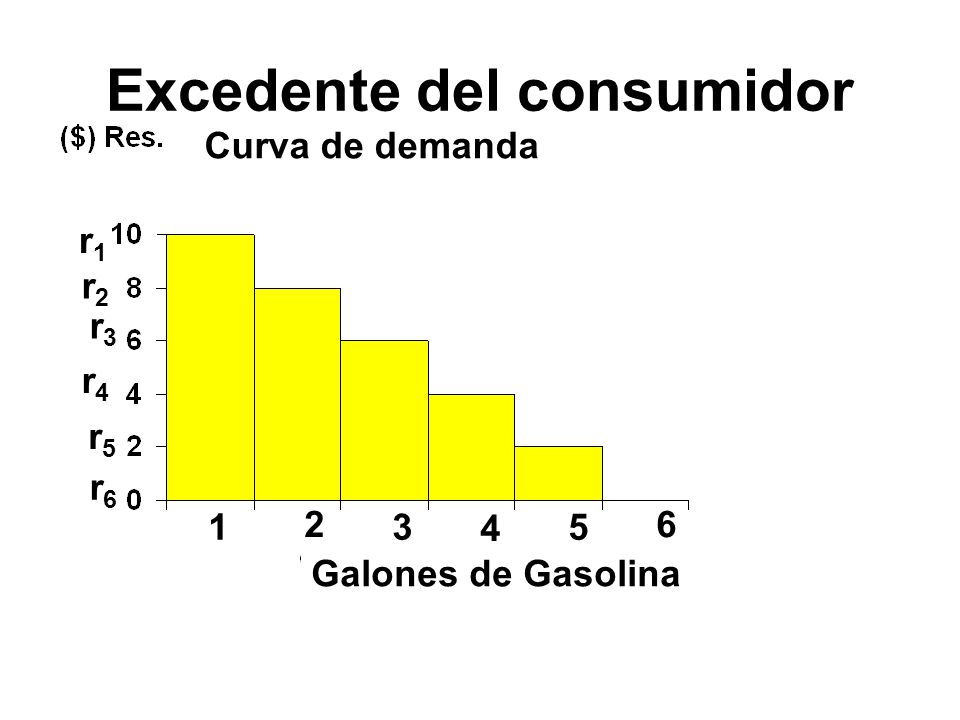 Excedente del consumidor

($) Res.

Curva de demanda

$r_1$ 10
$r_2$ 8
$r_3$ 6
$r_4$ 4
$r_5$ 2
$r_6$ 0

1 2 3 4 5 6

Galones de Gasolina